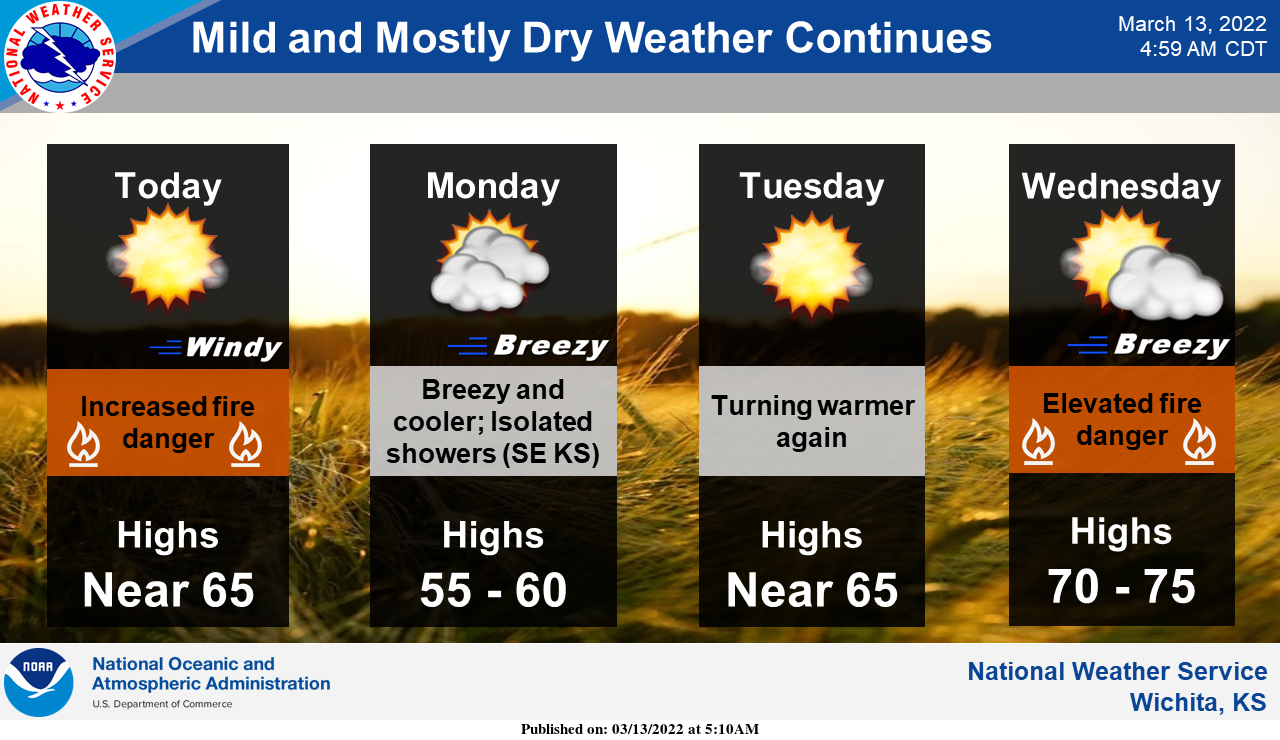 NATIONAL WEATHER SERVICE

Mild and Mostly Dry Weather Continues

March 13, 2022
4:59 AM CDT

Today
Windy
Increased fire danger
Highs
Near 65

Monday
Breezy
Breezy and cooler; Isolated showers (SE KS)
Highs
55 - 60

Tuesday
Turning warmer again
Highs
Near 65

Wednesday
Breezy
Elevated fire danger
Highs
70 - 75

NOAA
National Oceanic and Atmospheric Administration
U.S. Department of Commerce

National Weather Service
Wichita, KS

Published on: 03/13/2022 at 5:10AM